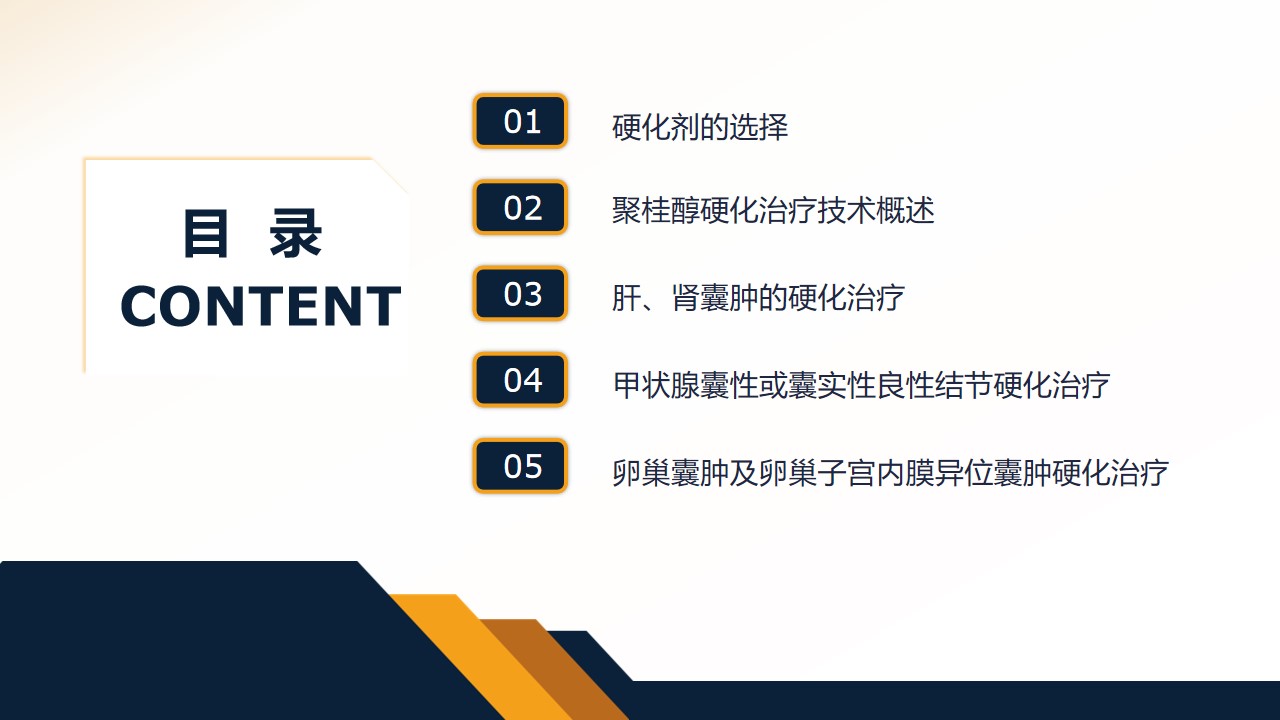 目 录
CONTENT

01 硬化剂的选择

02 聚桂醇硬化治疗技术概述

03 肝、肾囊肿的硬化治疗

04 甲状腺囊性或囊实性良性结节硬化治疗

05 卵巢囊肿及卵巢子宫内膜异位囊肿硬化治疗